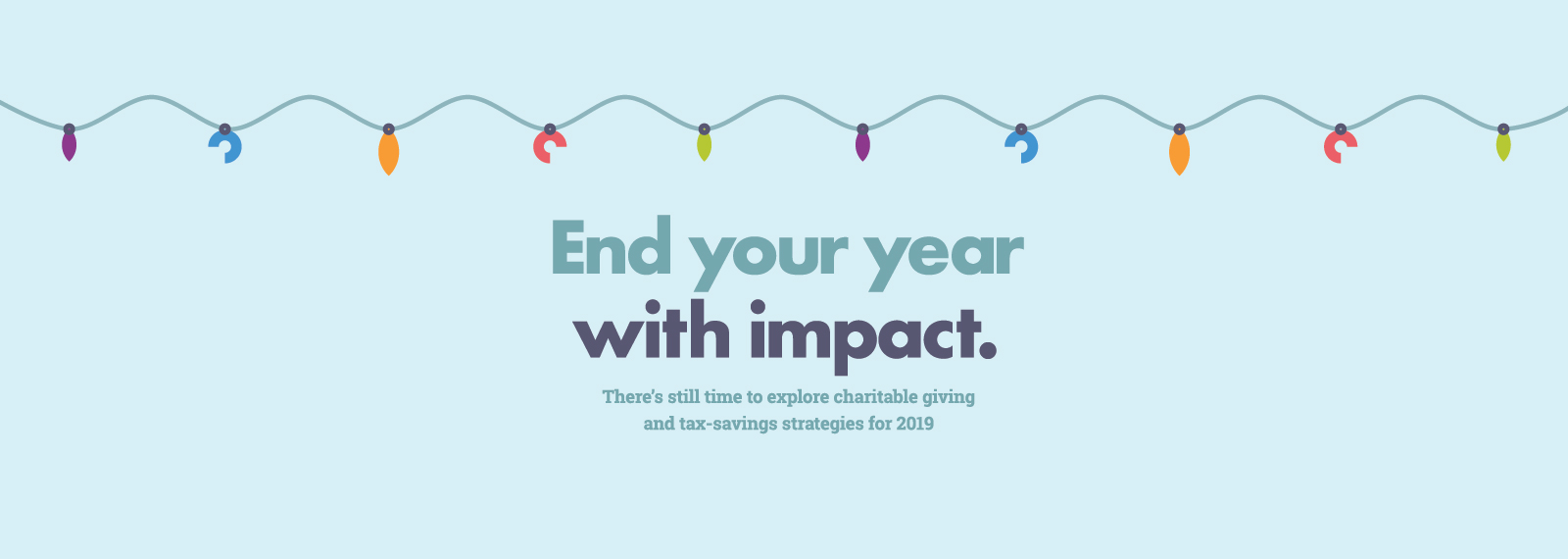 End your year with impact.

There's still time to explore charitable giving and tax-savings strategies for 2019